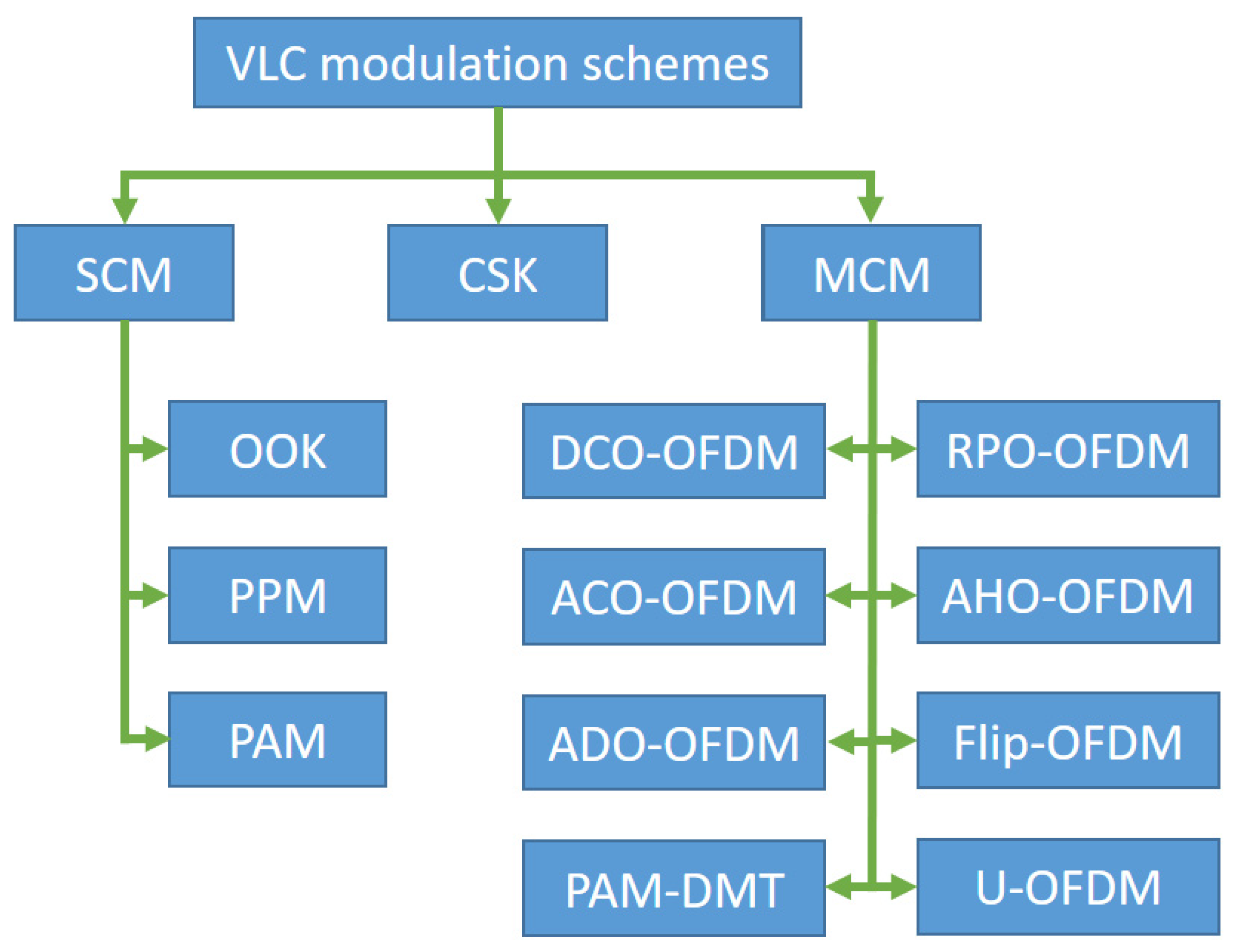 VLC modulation schemes

SCM

CSK

MCM

OOK

PPM

PAM

DCO-OFDM

RPO-OFDM

ACO-OFDM

AHO-OFDM

ADO-OFDM

Flip-OFDM

PAM-DMT

U-OFDM